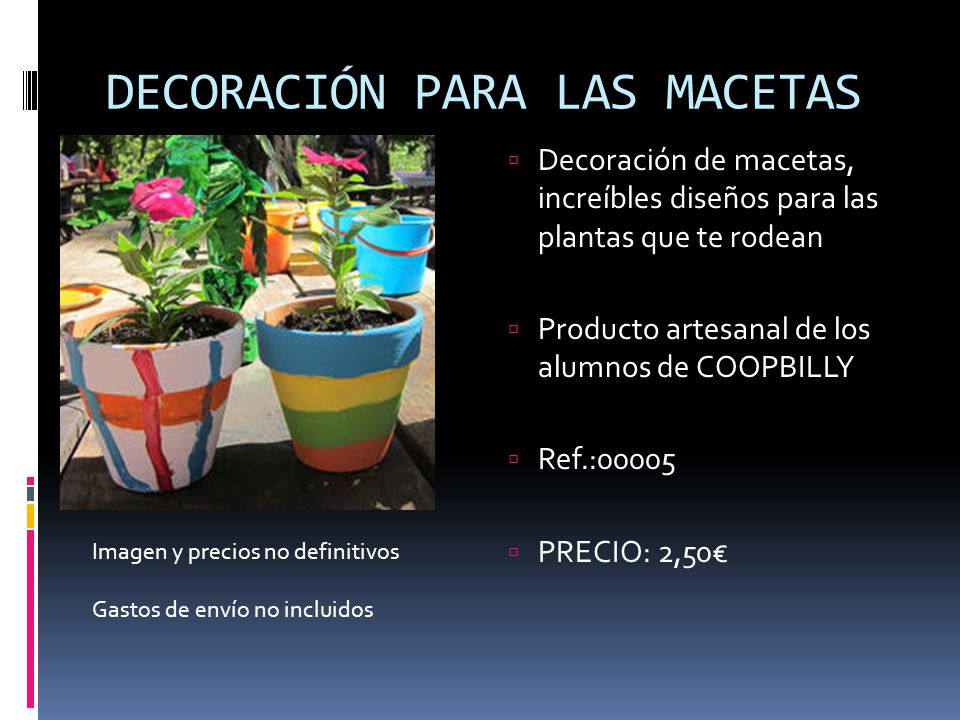 DECORACIÓN PARA LAS MACETAS

Decoración de macetas, increíbles diseños para las plantas que te rodean

Producto artesanal de los alumnos de COOPBILLY

Ref.:00005

PRECIO: 2,50€

Imagen y precios no definitivos

Gastos de envío no incluidos